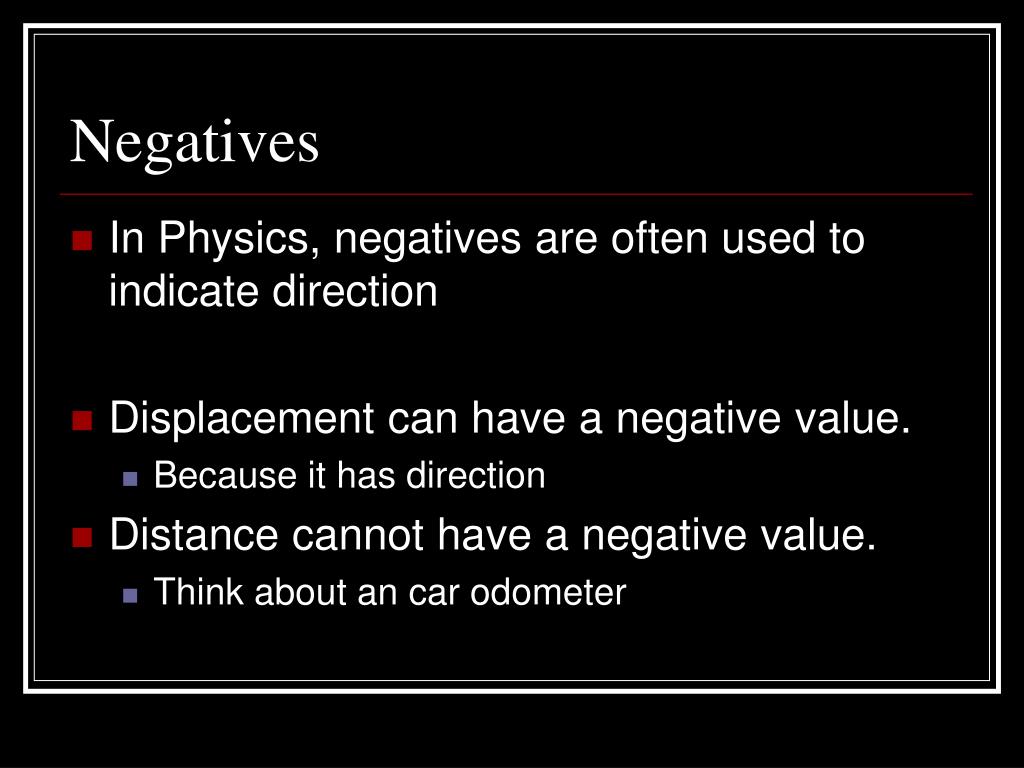 Negatives

In Physics, negatives are often used to indicate direction

Displacement can have a negative value.

Because it has direction

Distance cannot have a negative value.

Think about an car odometer